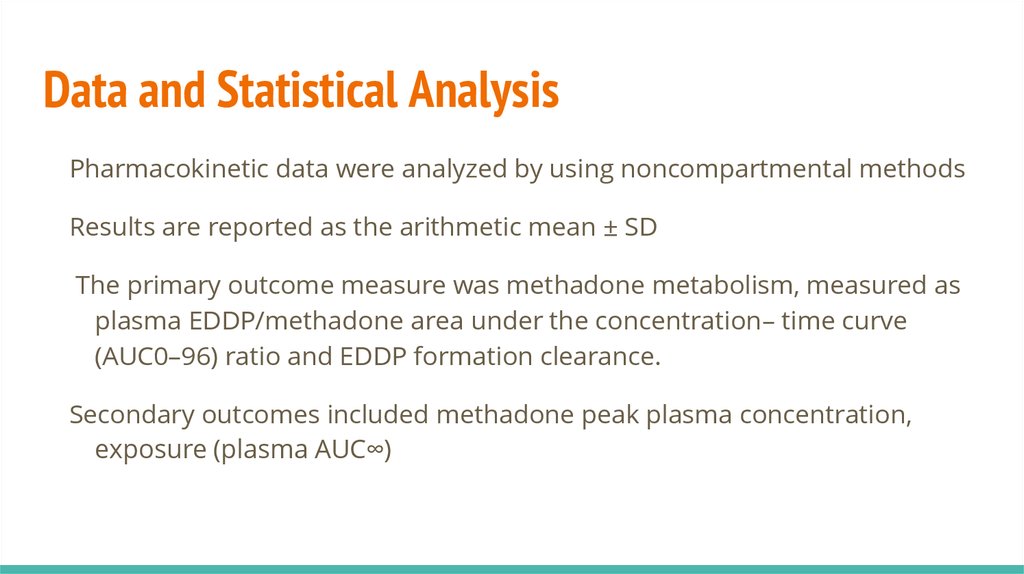 Data and Statistical Analysis

Pharmacokinetic data were analyzed by using noncompartmental methods

Results are reported as the arithmetic mean ± SD

The primary outcome measure was methadone metabolism, measured as plasma EDDP/methadone area under the concentration– time curve (AUC0–96) ratio and EDDP formation clearance.

Secondary outcomes included methadone peak plasma concentration, exposure (plasma AUC∞)